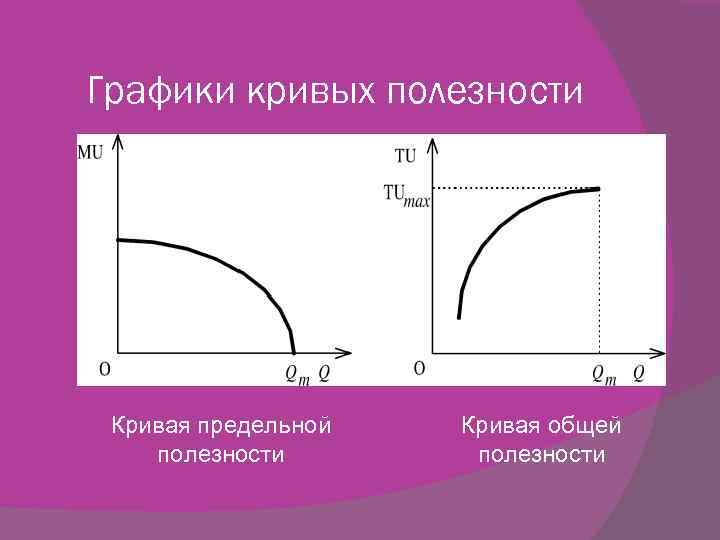 Графики кривых полезности

MU

O

$Q_m$ $Q$

TU

$TU_{max}$

O

$Q_m$ $Q$

Кривая предельной полезности

Кривая общей полезности